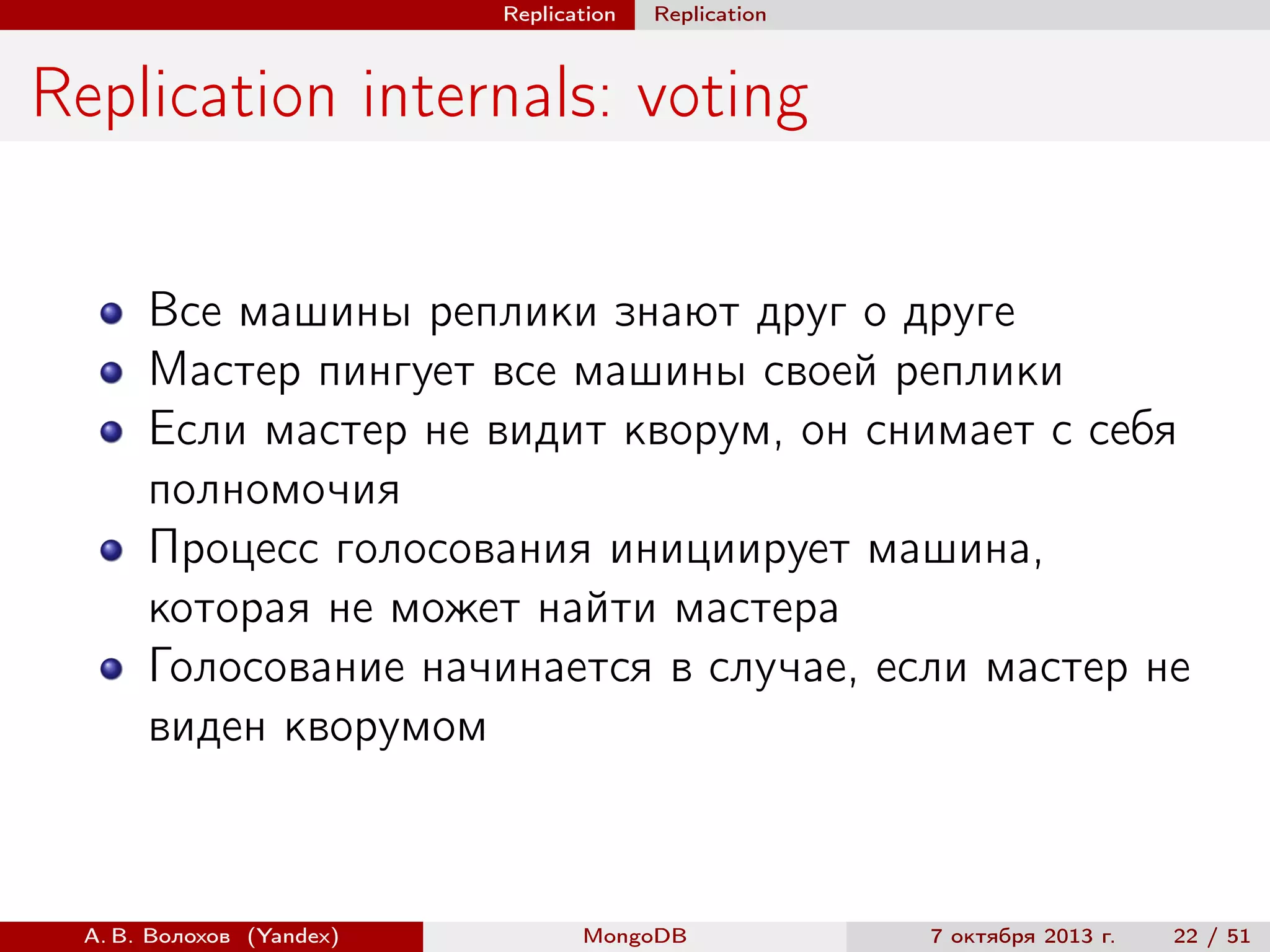 Replication Replication

Replication internals: voting

- Все машины реплики знают друг о друге
- Мастер пингует все машины своей реплики
- Если мастер не видит кворум, он снимает с себя полномочия
- Процесс голосования инициирует машина, которая не может найти мастера
- Голосование начинается в случае, если мастер не виден кворумом

А. В. Волохов (Yandex) MongoDB 7 октября 2013 г. 22 / 51